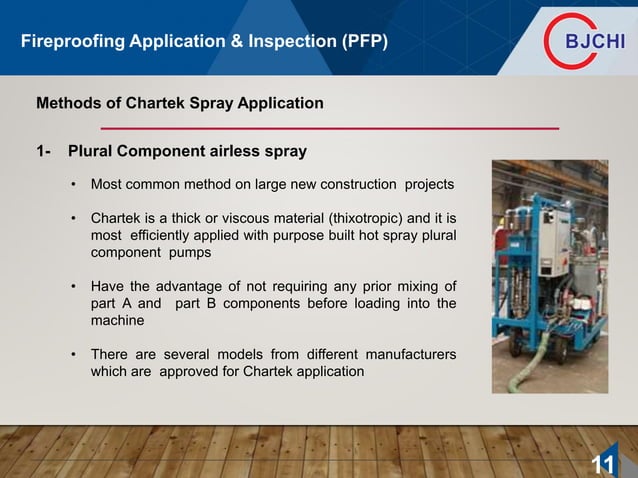 Fireproofing Application & Inspection (PFP)

BJCHI

Methods of Chartek Spray Application

1- Plural Component airless spray

• Most common method on large new construction projects

• Chartek is a thick or viscous material (thixotropic) and it is most efficiently applied with purpose built hot spray plural component pumps

• Have the advantage of not requiring any prior mixing of part A and part B components before loading into the machine

• There are several models from different manufacturers which are approved for Chartek application

11